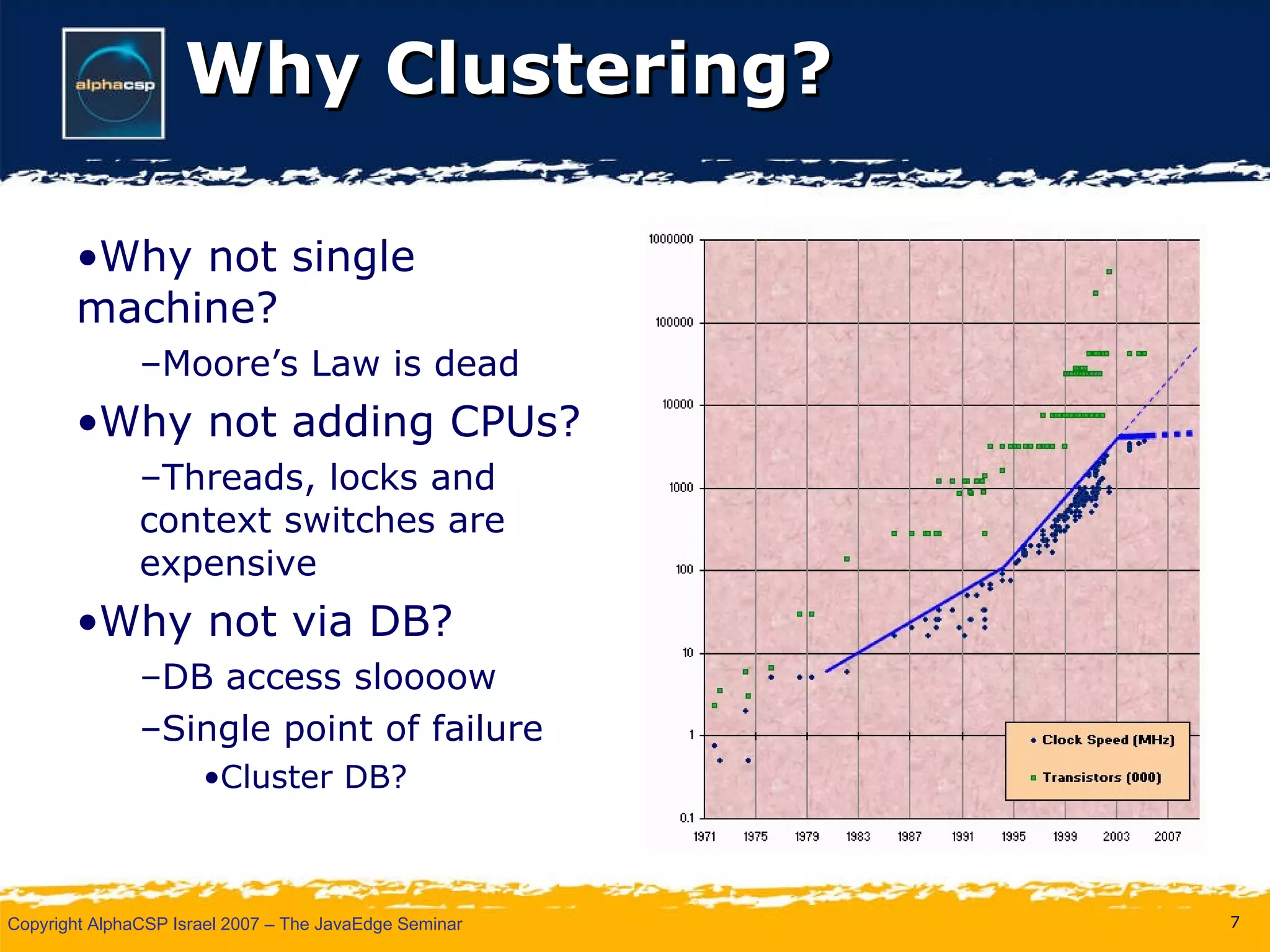 alphacsp

Why Clustering?

•Why not single machine?

–Moore's Law is dead

•Why not adding CPUs?

–Threads, locks and context switches are expensive

•Why not via DB?

–DB access sloooow

–Single point of failure

•Cluster DB?

1000000
100000
10000
1000
100
10
1
0.1

1971 1975 1979 1983 1987 1991 1995 1999 2003 2007

Clock Speed (MHz)
Transistors (000)

Copyright AlphaCSP Israel 2007 – The JavaEdge Seminar

7